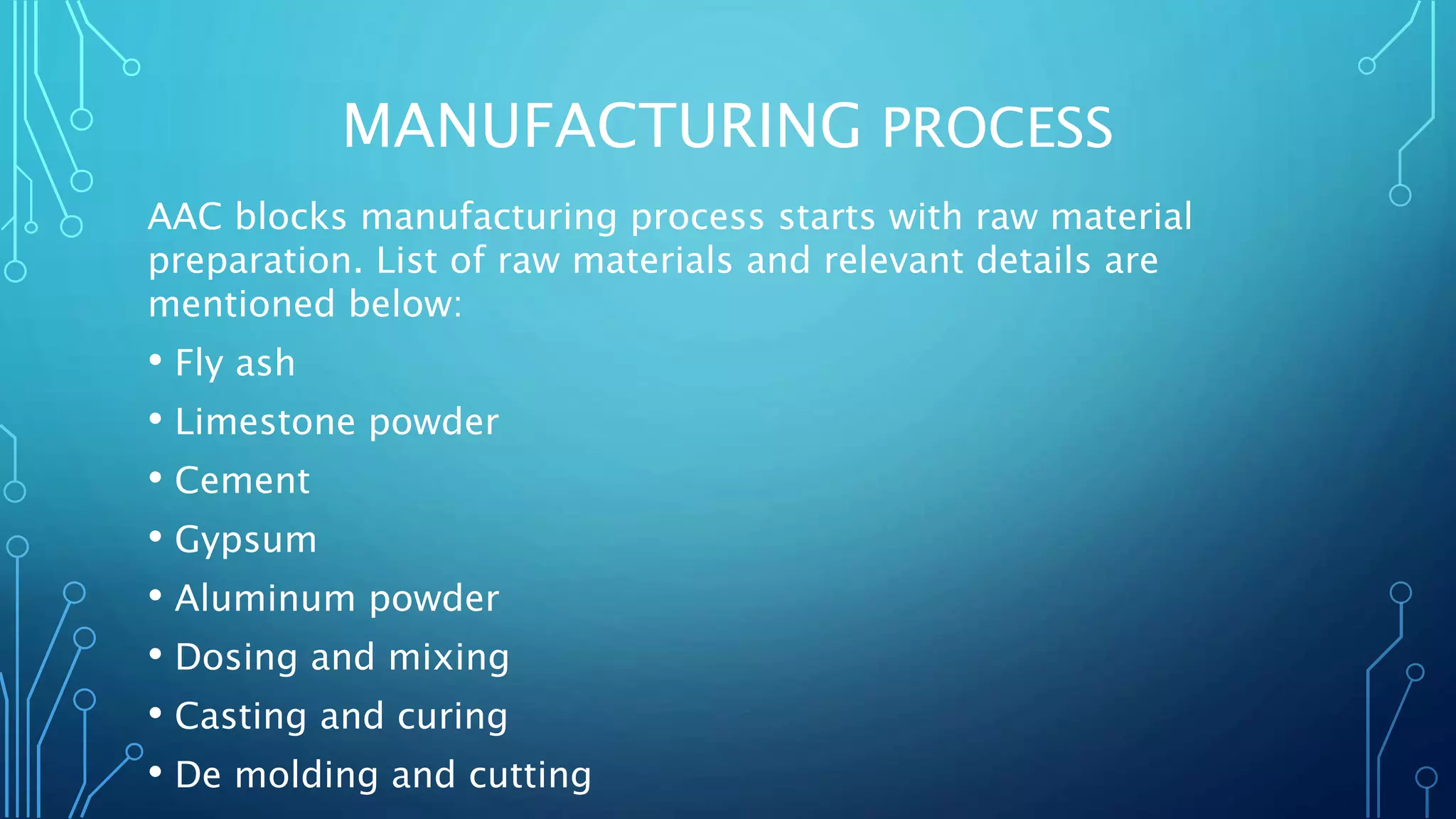 MANUFACTURING PROCESS

AAC blocks manufacturing process starts with raw material preparation. List of raw materials and relevant details are mentioned below:

• Fly ash
• Limestone powder
• Cement
• Gypsum
• Aluminum powder
• Dosing and mixing
• Casting and curing
• De molding and cutting